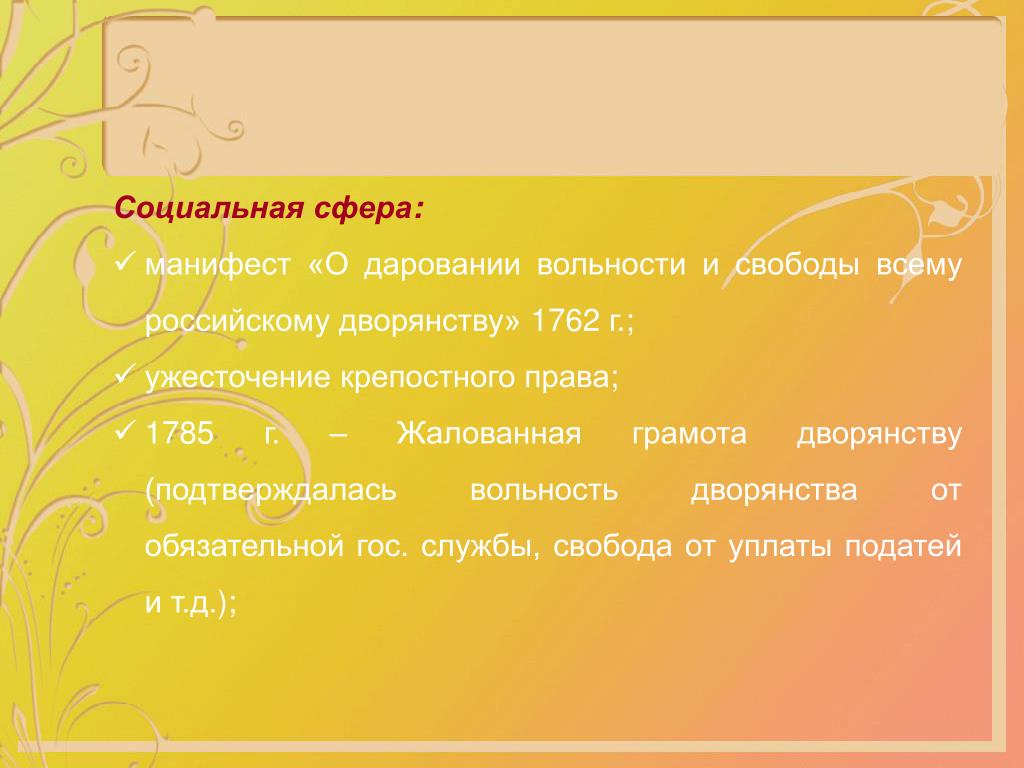 Социальная сфера:

✓ манифест «О даровании вольности и свободы всему российскому дворянству» 1762 г.;

✓ ужесточение крепостного права;

✓ 1785 г. – Жалованная грамота дворянству (подтверждалась вольность дворянства от обязательной гос. службы, свобода от уплаты податей и т.д.);